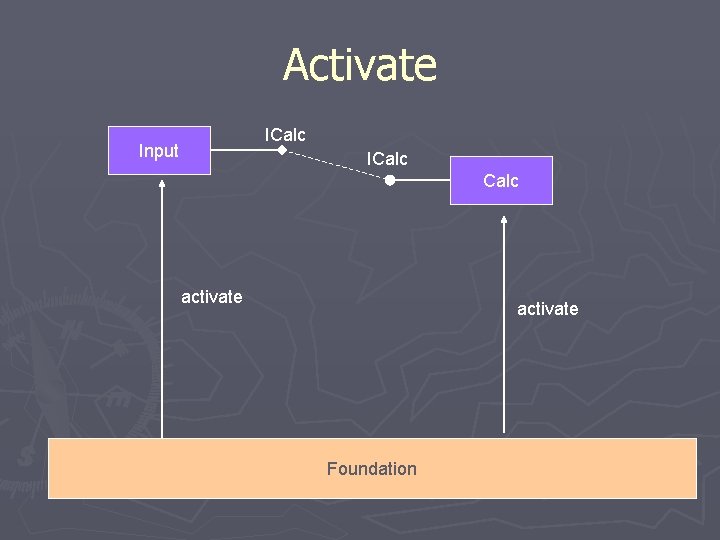 Activate

Input

ICalc

ICalc

Calc

activate

activate

Foundation